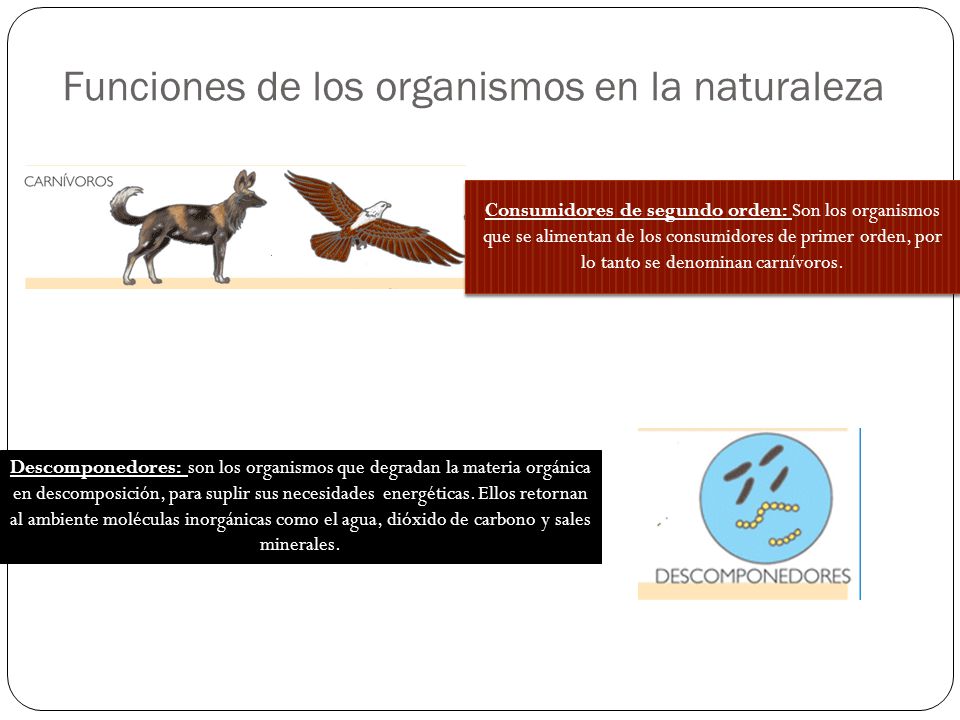 Funciones de los organismos en la naturaleza

CARNÍVOROS

Consumidores de segundo orden: Son los organismos que se alimentan de los consumidores de primer orden, por lo tanto se denominan carnívoros.

Descomponedores: son los organismos que degradan la materia orgánica en descomposición, para suplir sus necesidades energéticas. Ellos retornan al ambiente moléculas inorgánicas como el agua, dióxido de carbono y sales minerales.

DESCOMPONEDORES